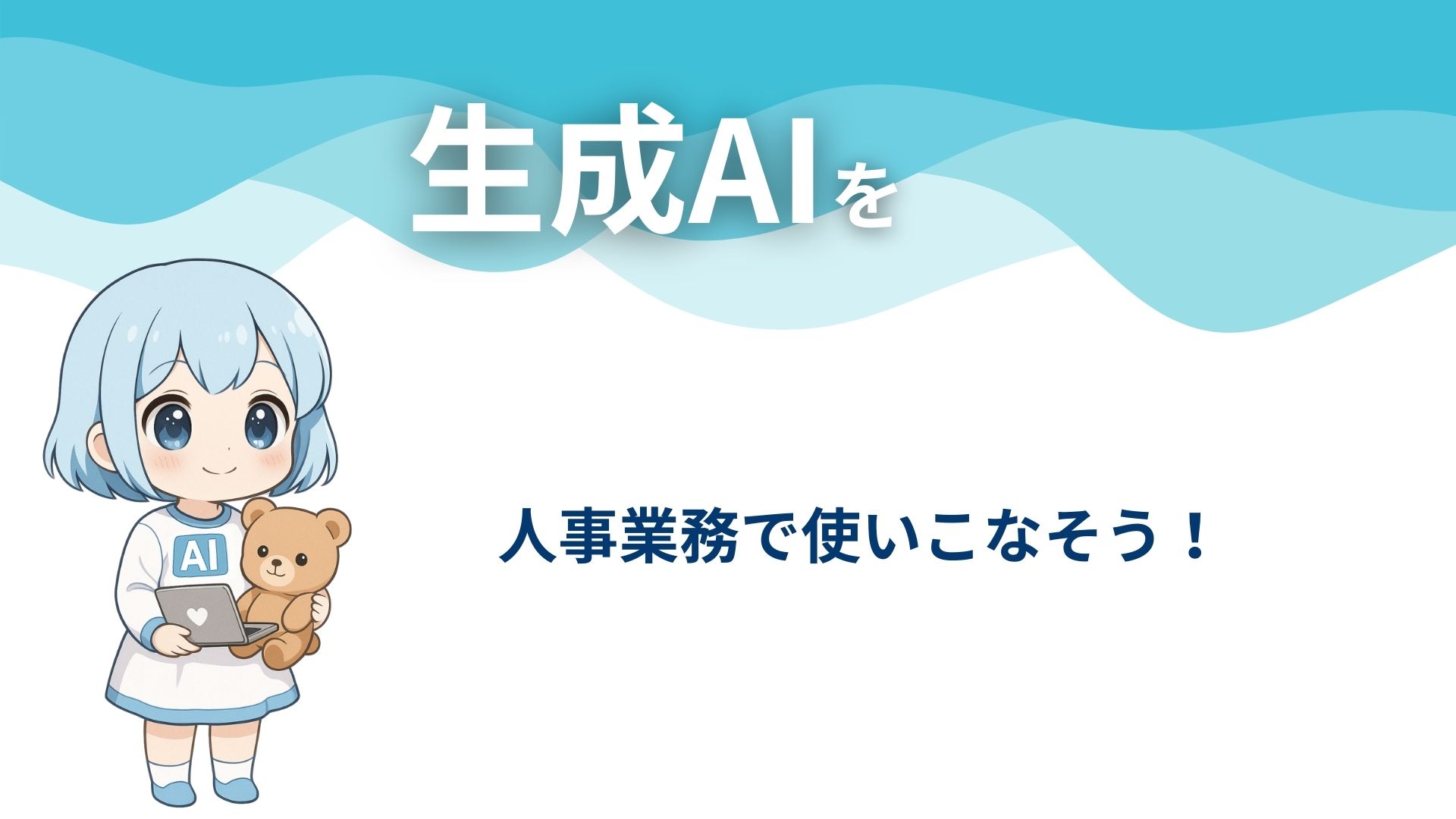 生成AIを

AI

人事業務で使いこなそう！